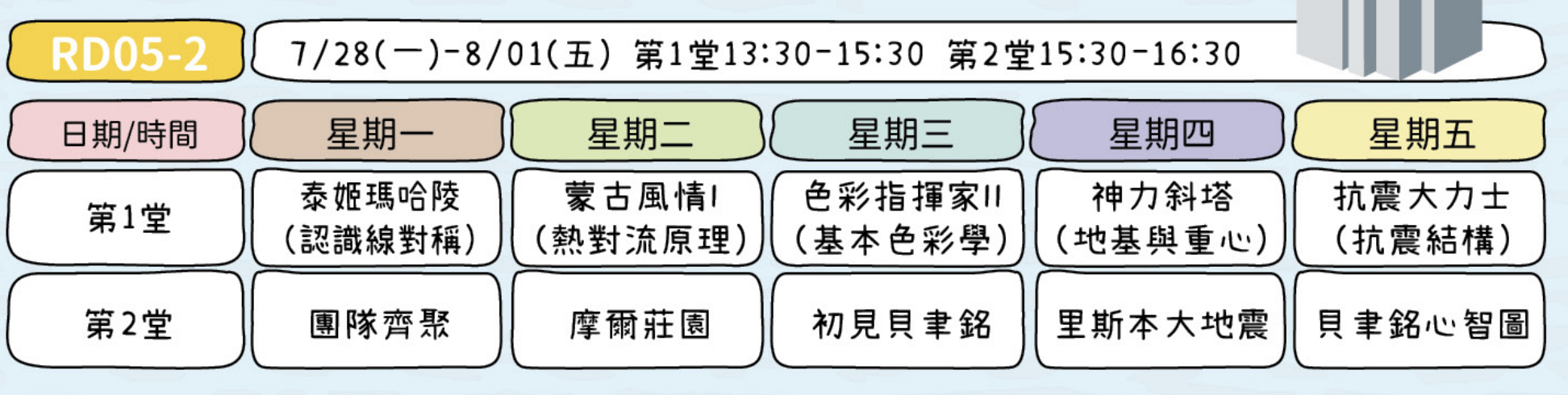 RD05-2

7/28(一)-8/01(五) 第1堂13:30-15:30 第2堂15:30-16:30

| 日期/時間 | 星期一 | 星期二 | 星期三 | 星期四 | 星期五 |
|---|---|---|---|---|---|
| 第1堂 | 泰姬瑪哈陵 (認識線對稱) | 蒙古風情I (熱對流原理) | 色彩指揮家II (基本色彩學) | 神力斜塔 (地基與重心) | 抗震大力士 (抗震結構) |
| 第2堂 | 團隊齊聚 | 摩爾莊園 | 初見貝聿銘 | 里斯本大地震 | 貝聿銘心智圖 |